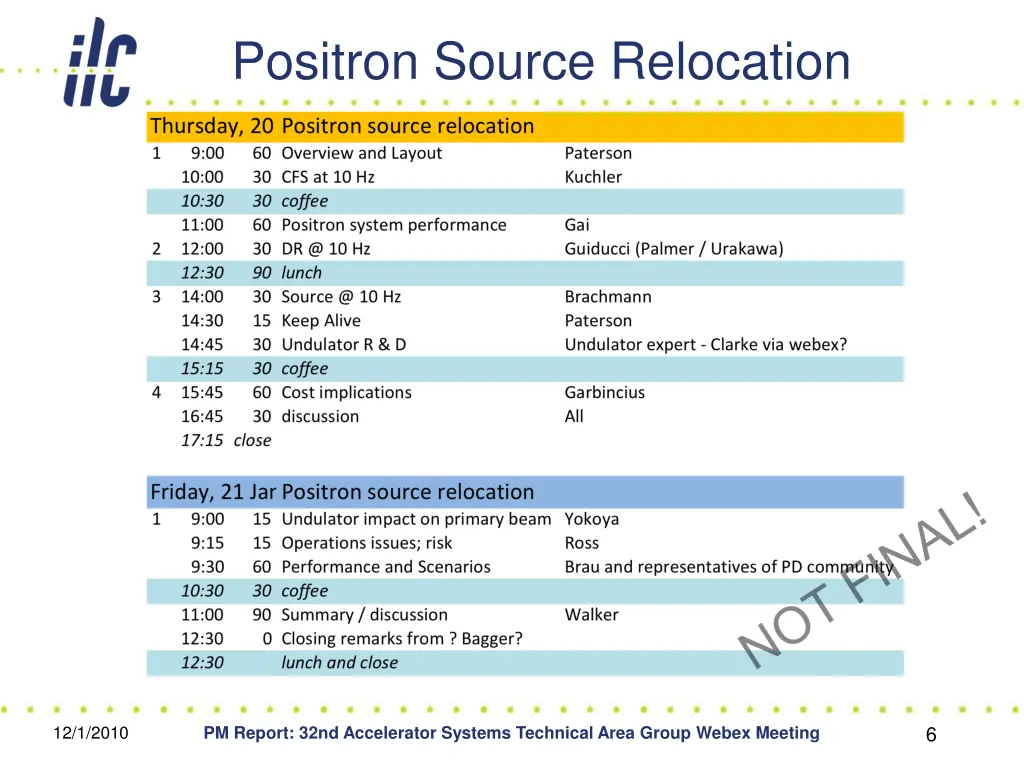 ilc

Positron Source Relocation

| Thursday, 20 | | | Positron source relocation | |
|---|---|---|---|---|
| 1 | 9:00 | 60 | Overview and Layout | Paterson |
| | 10:00 | 30 | CFS at 10 Hz | Kuchler |
| | 10:30 | 30 | coffee | |
| | 11:00 | 60 | Positron system performance | Gai |
| 2 | 12:00 | 30 | DR @ 10 Hz | Guiducci (Palmer / Urakawa) |
| | 12:30 | 90 | lunch | |
| 3 | 14:00 | 30 | Source @ 10 Hz | Brachmann |
| | 14:30 | 15 | Keep Alive | Paterson |
| | 14:45 | 30 | Undulator R & D | Undulator expert - Clarke via webex? |
| | 15:15 | 30 | coffee | |
| 4 | 15:45 | 60 | Cost implications | Garbincius |
| | 16:45 | 30 | discussion | All |
| | 17:15 | close | | |

| Friday, 21 Jar | | | Positron source relocation | |
|---|---|---|---|---|
| 1 | 9:00 | 15 | Undulator impact on primary beam | Yokoya |
| | 9:15 | 15 | Operations issues; risk | Ross |
| | 9:30 | 60 | Performance and Scenarios | Brau and representatives of PD community |
| | 10:30 | 30 | coffee | |
| | 11:00 | 90 | Summary / discussion | Walker |
| | 12:30 | 0 | Closing remarks from ? Bagger? | |
| | 12:30 | | lunch and close | |

NOT FINAL!

12/1/2010 PM Report: 32nd Accelerator Systems Technical Area Group Webex Meeting 6